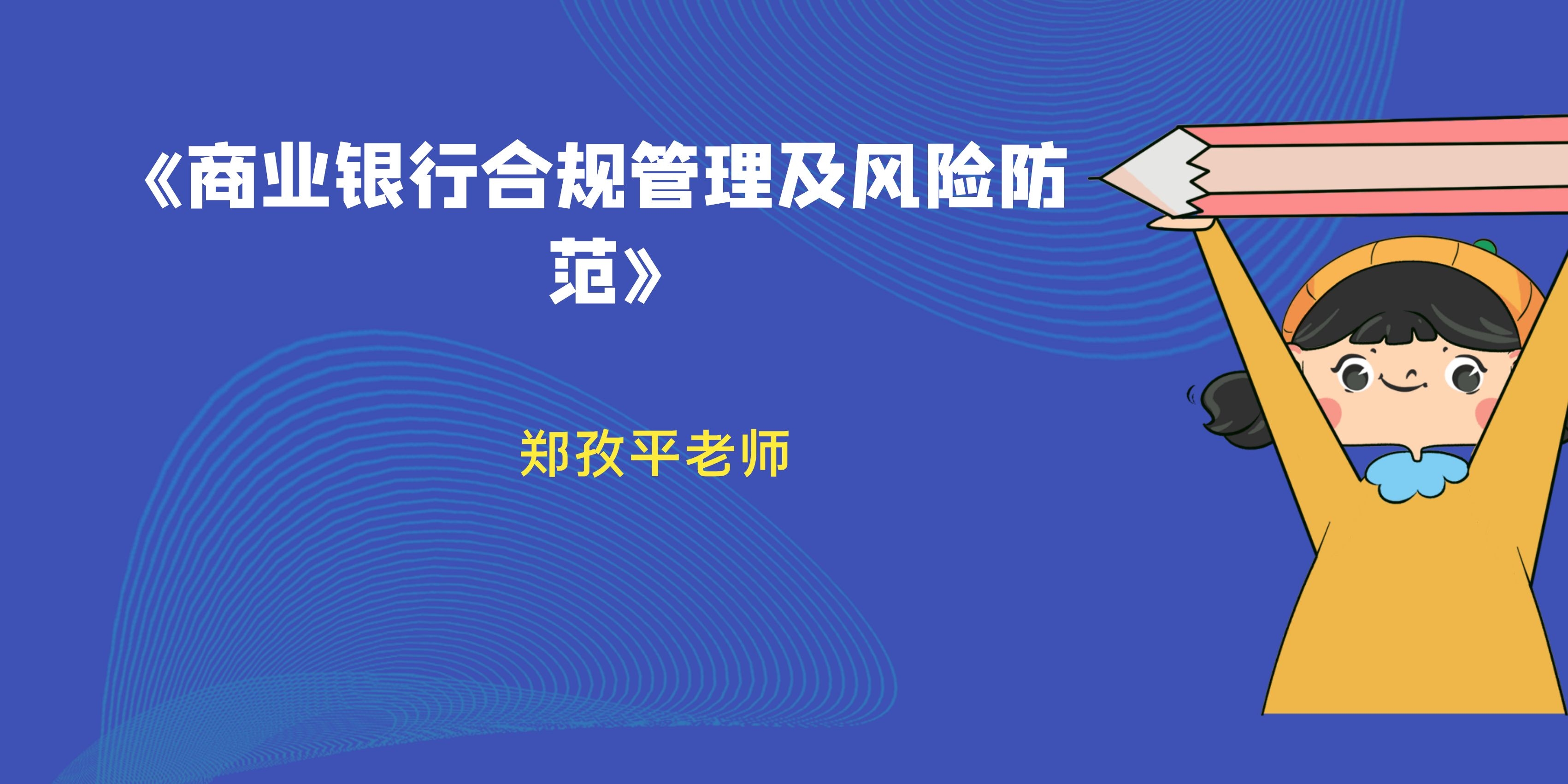 《商业银行合规管理及风险防范》

郑孜平老师